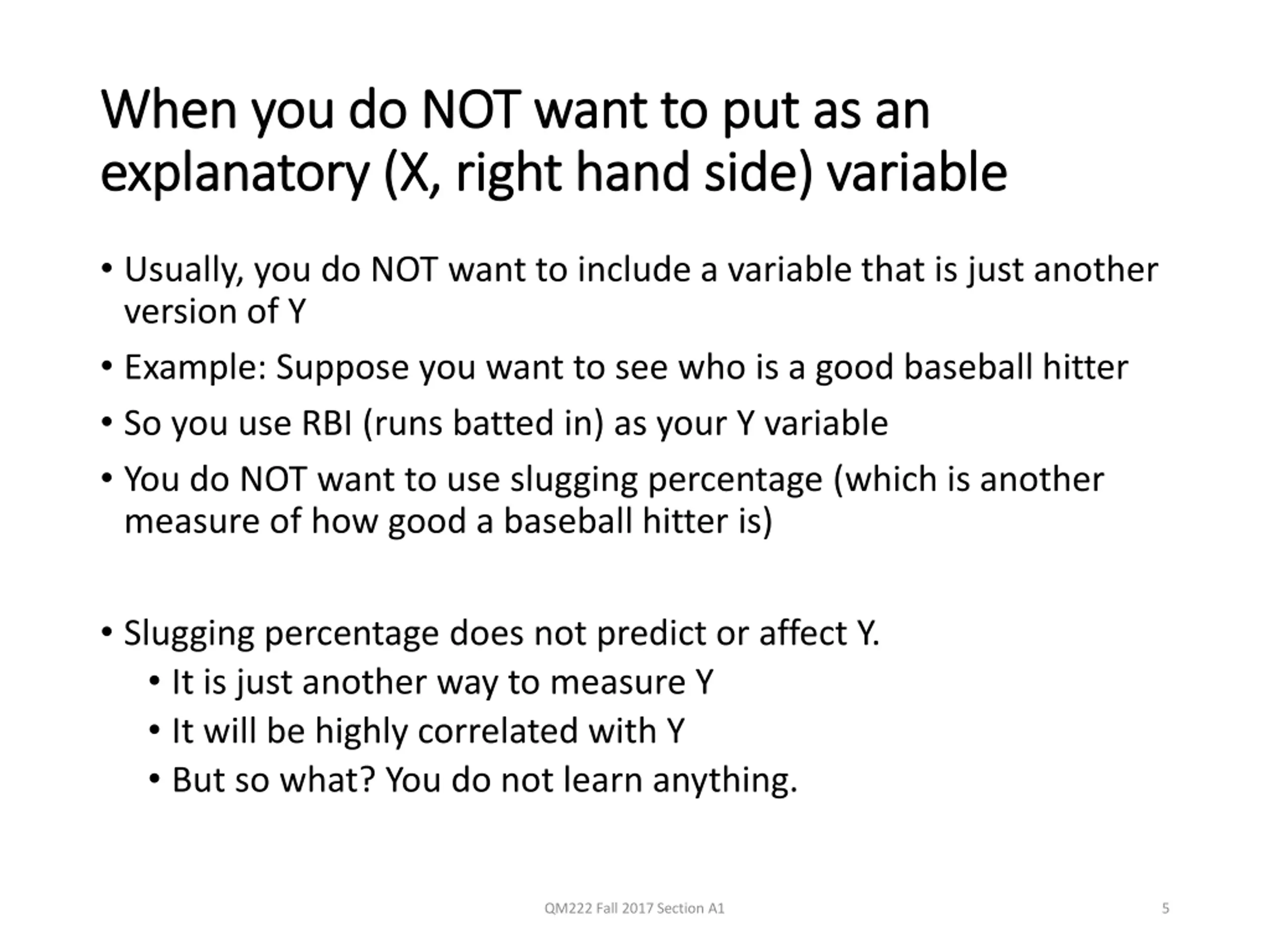 When you do NOT want to put as an explanatory (X, right hand side) variable

• Usually, you do NOT want to include a variable that is just another version of Y
• Example: Suppose you want to see who is a good baseball hitter
• So you use RBI (runs batted in) as your Y variable
• You do NOT want to use slugging percentage (which is another measure of how good a baseball hitter is)

• Slugging percentage does not predict or affect Y.
  • It is just another way to measure Y
  • It will be highly correlated with Y
  • But so what? You do not learn anything.

QM222 Fall 2017 Section A1

5